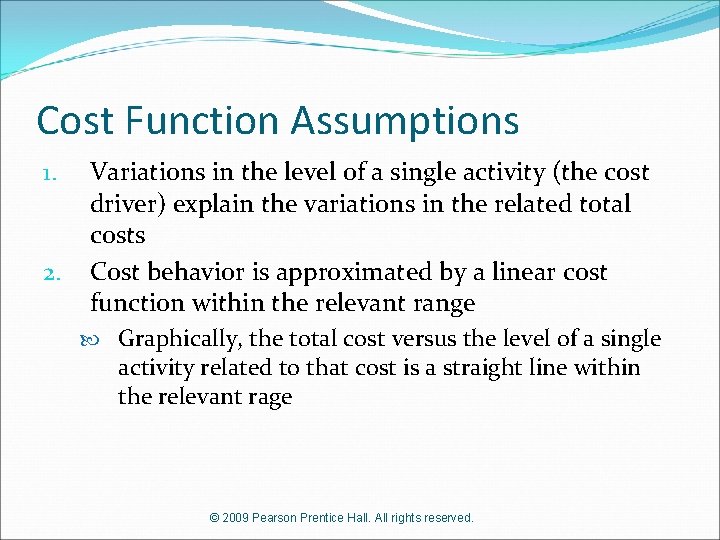 Cost Function Assumptions

1. Variations in the level of a single activity (the cost driver) explain the variations in the related total costs
2. Cost behavior is approximated by a linear cost function within the relevant range
Graphically, the total cost versus the level of a single activity related to that cost is a straight line within the relevant rage

© 2009 Pearson Prentice Hall. All rights reserved.